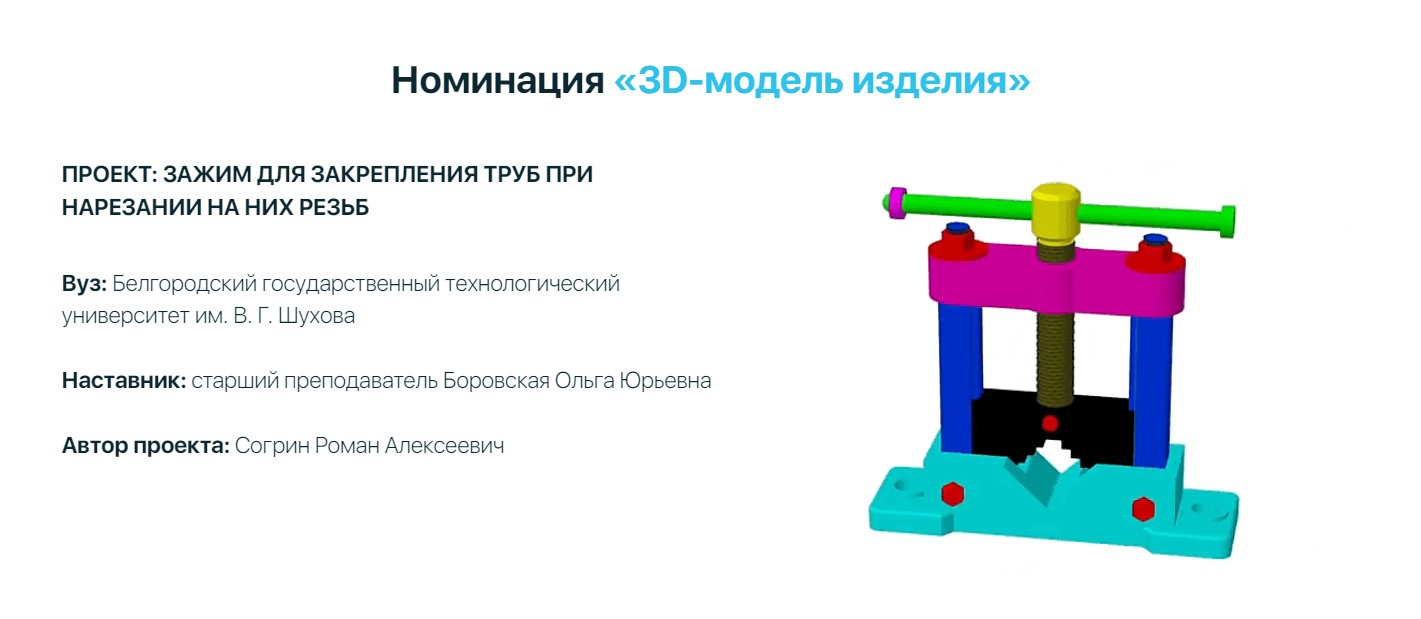 Номинация «3D-модель изделия»

ПРОЕКТ: ЗАЖИМ ДЛЯ ЗАКРЕПЛЕНИЯ ТРУБ ПРИ НАРЕЗАНИИ НА НИХ РЕЗЬБ

Вуз: Белгородский государственный технологический университет им. В. Г. Шухова

Наставник: старший преподаватель Боровская Ольга Юрьевна

Автор проекта: Согрин Роман Алексеевич